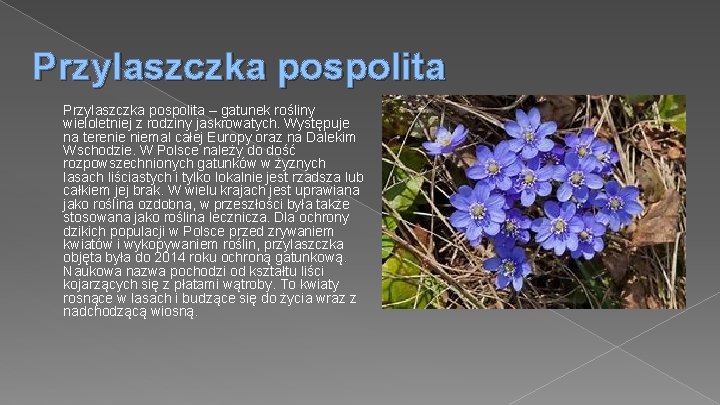 Przylaszczka pospolita

Przylaszczka pospolita – gatunek rośliny wieloletniej z rodziny jaskrowatych. Występuje na terenie niemal całej Europy oraz na Dalekim Wschodzie. W Polsce należy do dość rozpowszechnionych gatunków w żyznych lasach liściastych i tylko lokalnie jest rzadsza lub całkiem jej brak. W wielu krajach jest uprawiana jako roślina ozdobna, w przeszłości była także stosowana jako roślina lecznicza. Dla ochrony dzikich populacji w Polsce przed zrywaniem kwiatów i wykopywaniem roślin, przylaszczka objęta była do 2014 roku ochroną gatunkową. Naukowa nazwa pochodzi od kształtu liści kojarzących się z płatami wątroby. To kwiaty rosnące w lasach i budzące się do życia wraz z nadchodzącą wiosną.